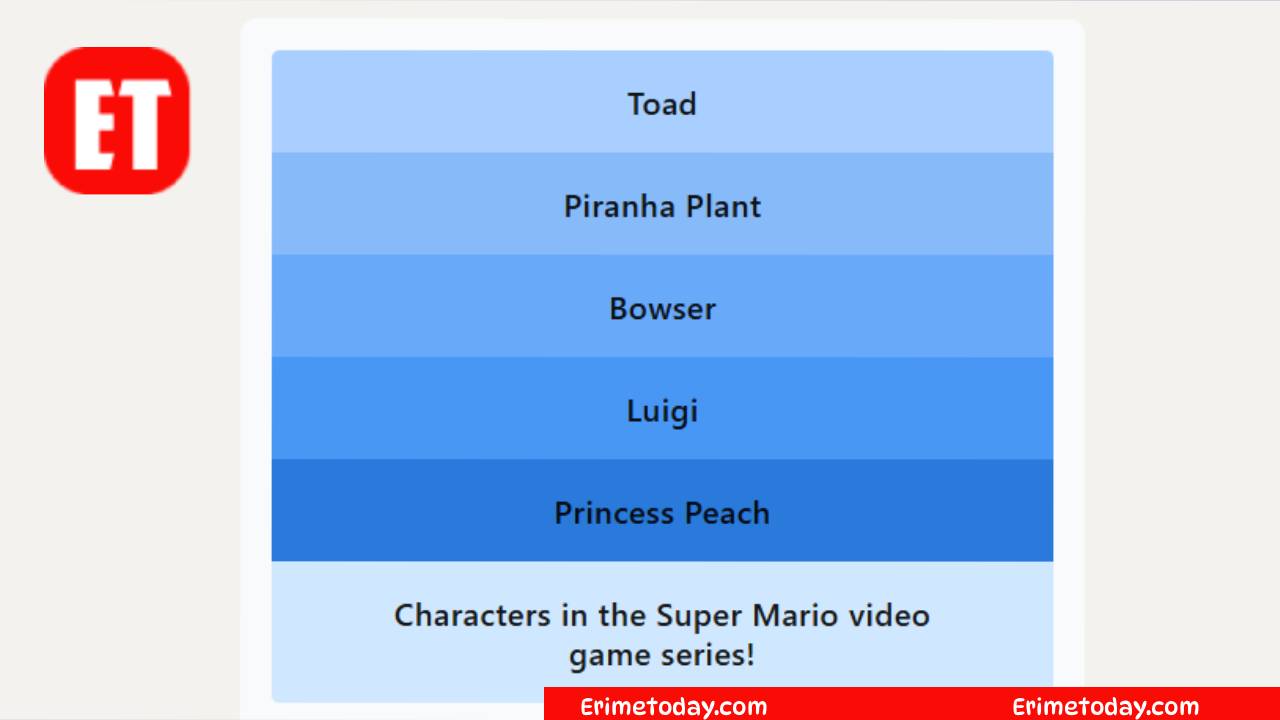 ET

Toad

Piranha Plant

Bowser

Luigi

Princess Peach

Characters in the Super Mario video game series!

Erimetoday.com Erimetoday.com